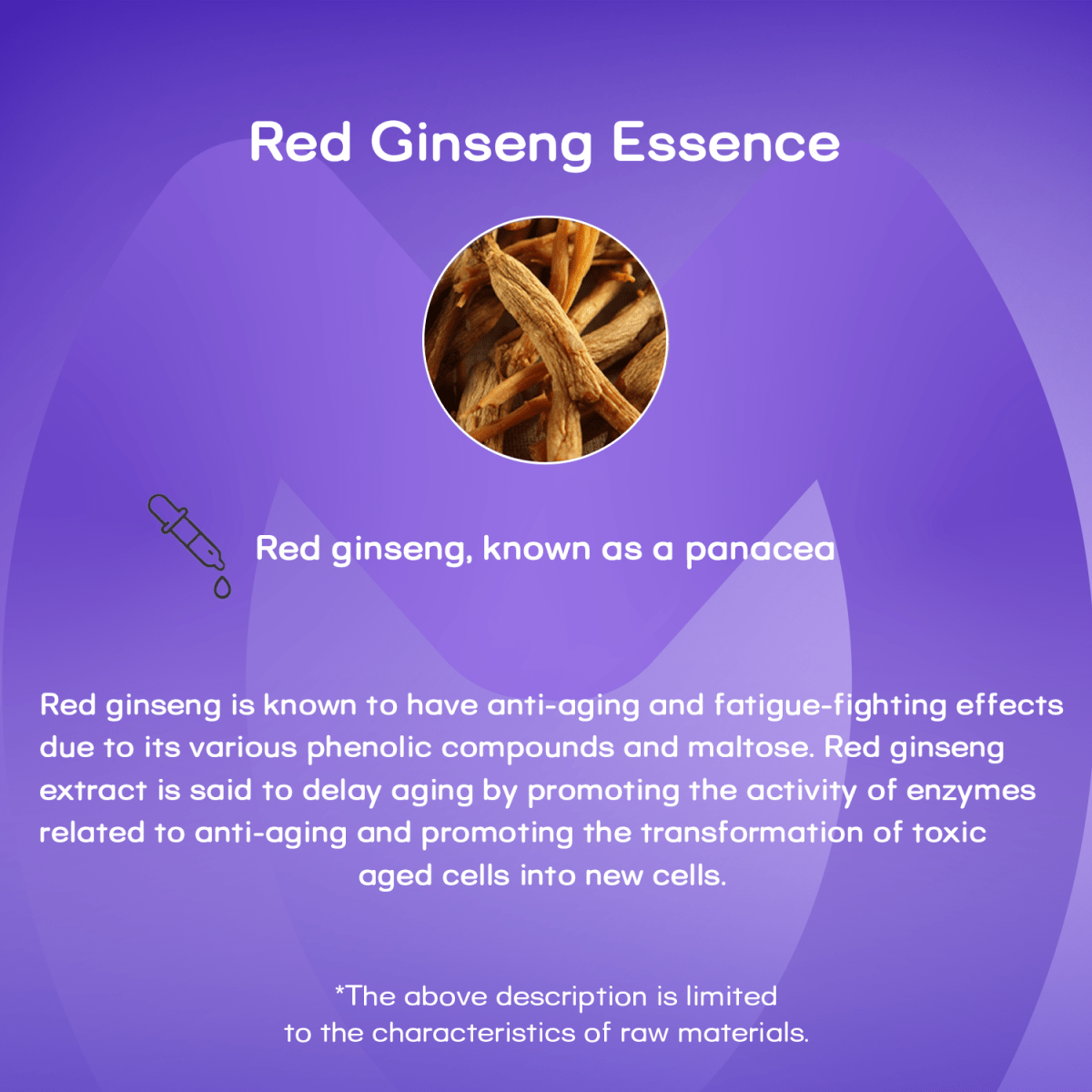 Red Ginseng Essence

Red ginseng, known as a panacea

Red ginseng is known to have anti-aging and fatigue-fighting effects due to its various phenolic compounds and maltose. Red ginseng extract is said to delay aging by promoting the activity of enzymes related to anti-aging and promoting the transformation of toxic aged cells into new cells.

*The above description is limited to the characteristics of raw materials.